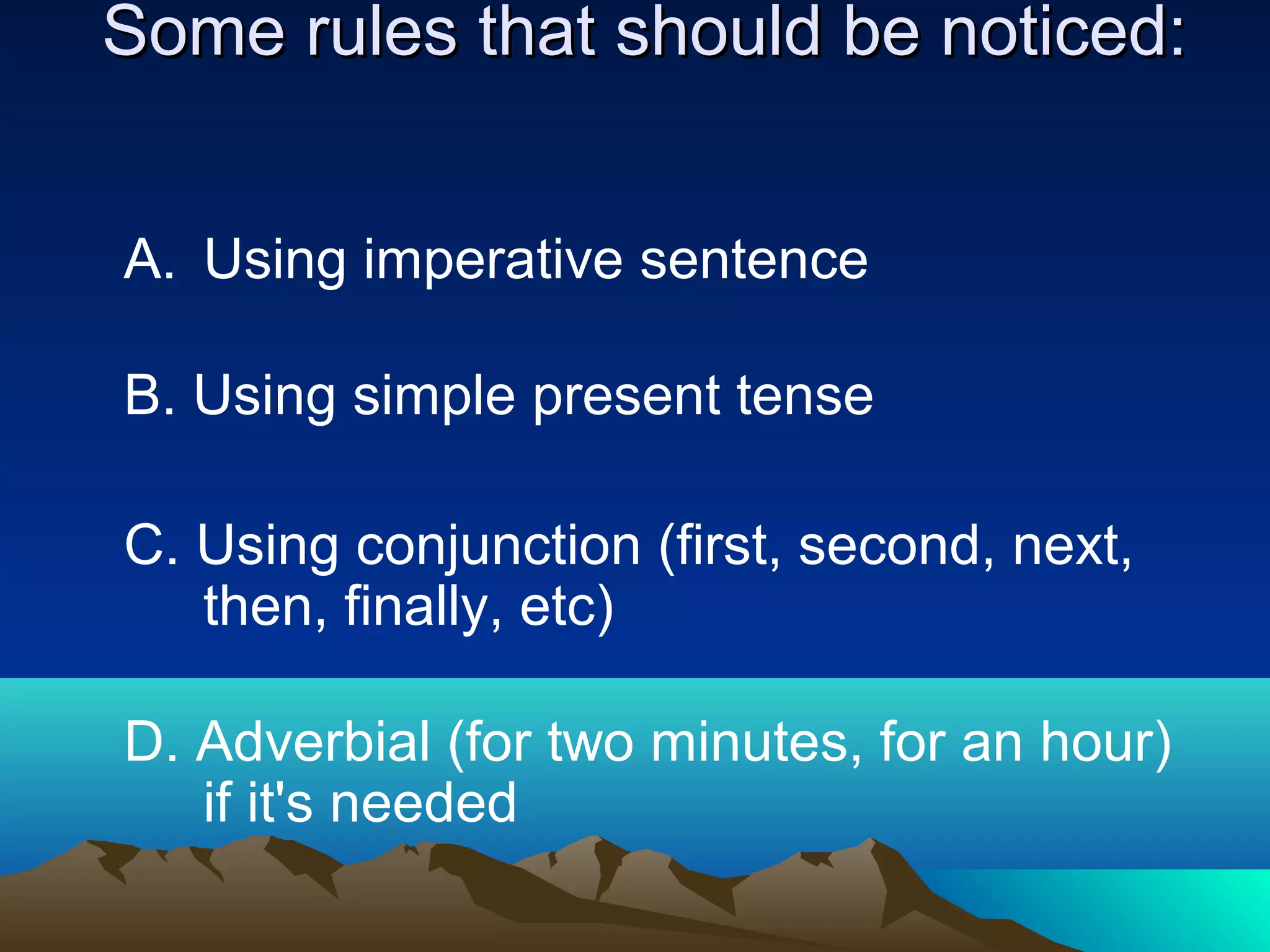 Some rules that should be noticed:

A. Using imperative sentence

B. Using simple present tense

C. Using conjunction (first, second, next, then, finally, etc)

D. Adverbial (for two minutes, for an hour) if it's needed